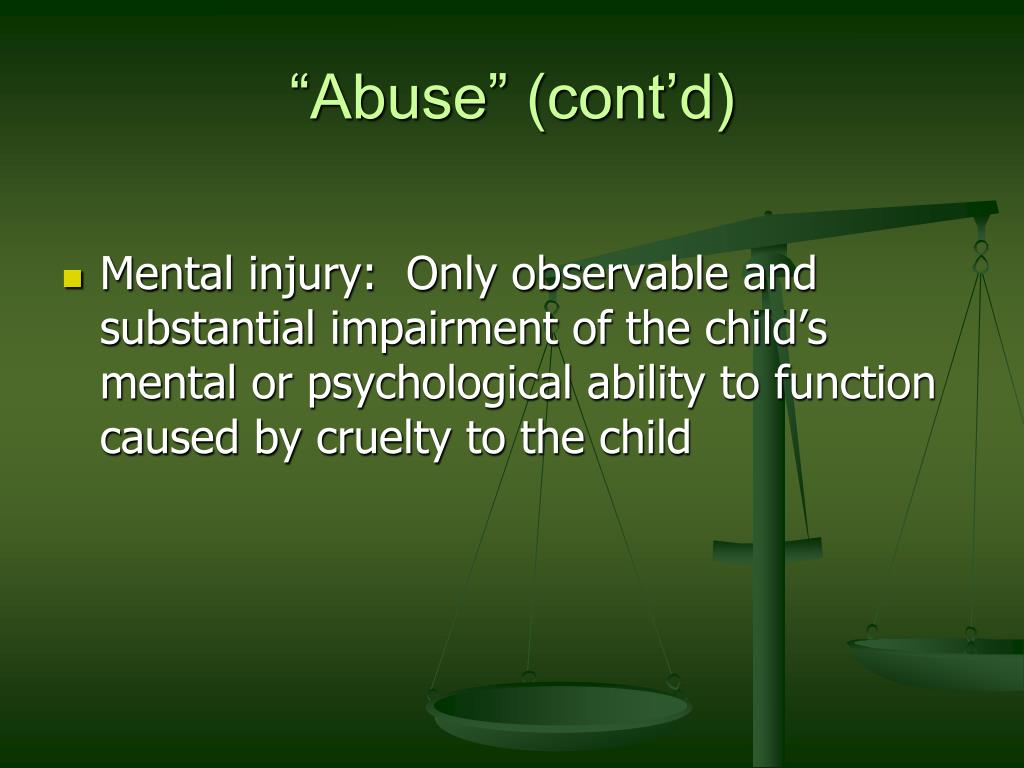 “Abuse” (cont’d)

Mental injury:  Only observable and substantial impairment of the child’s mental or psychological ability to function caused by cruelty to the child